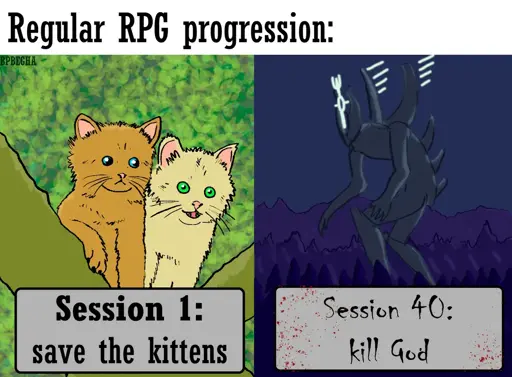 Regular RPG progression:

BPBEGHA

Session 1:
save the kittens

Session 40:
kill God